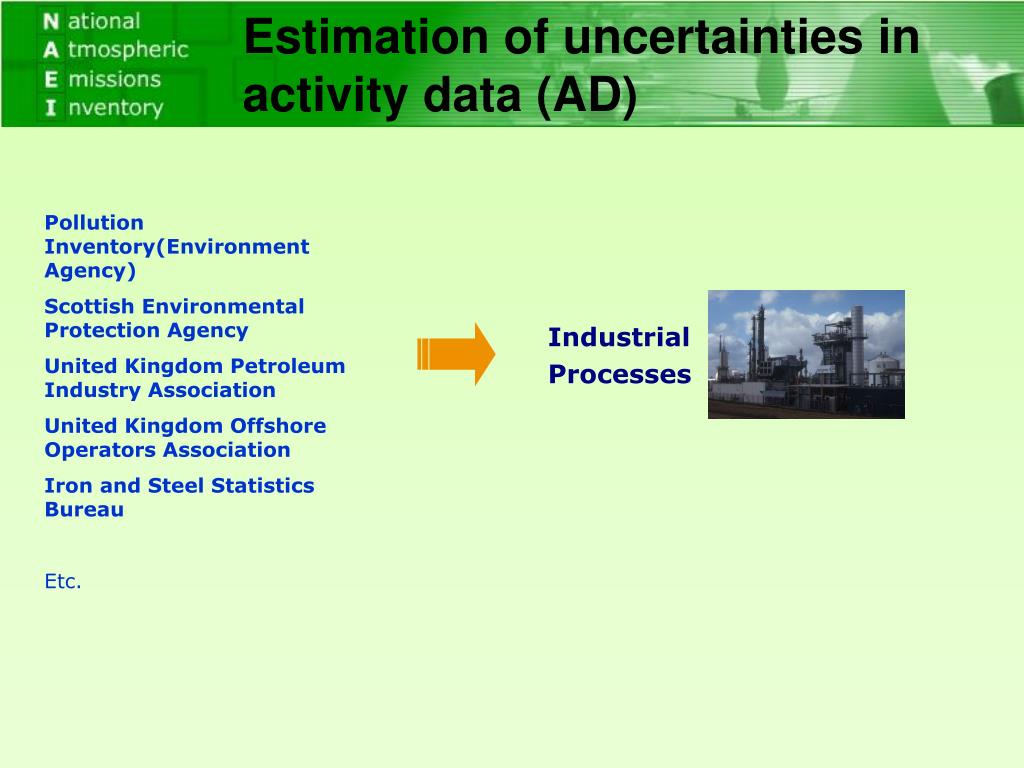 National
Atmospheric
Emissions
Inventory

Estimation of uncertainties in activity data (AD)

Pollution Inventory(Environment Agency)

Scottish Environmental Protection Agency

United Kingdom Petroleum Industry Association

United Kingdom Offshore Operators Association

Iron and Steel Statistics Bureau

Etc.

Industrial Processes